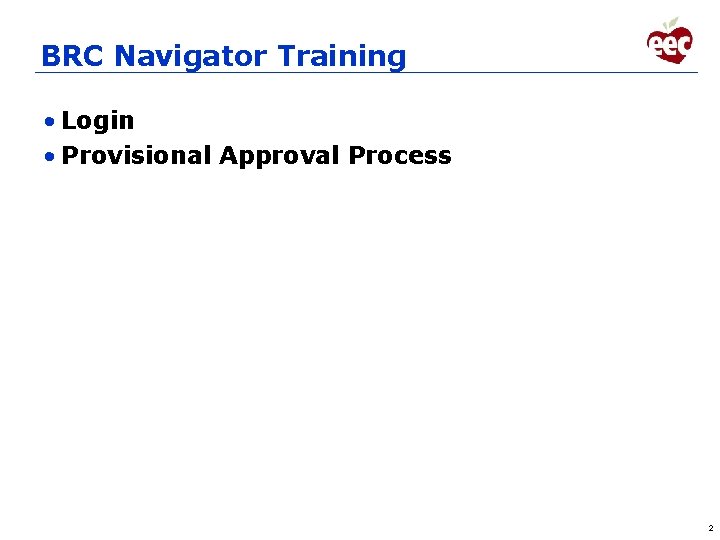 BRC Navigator Training

eec

• Login
• Provisional Approval Process

2